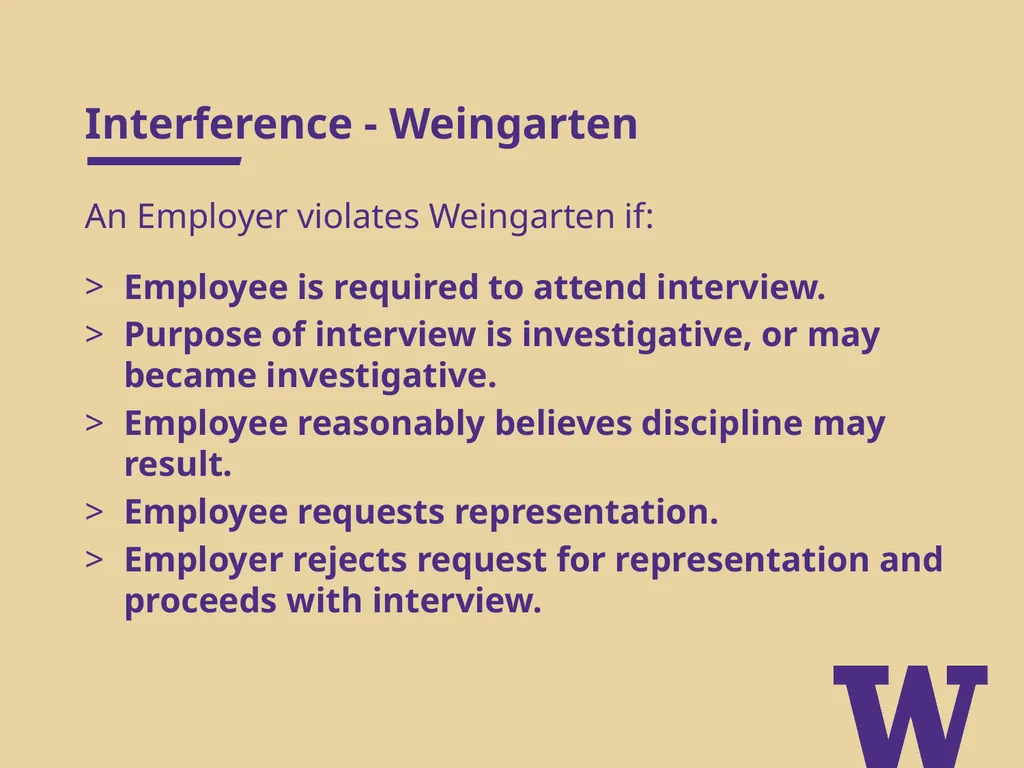 Interference - Weingarten

An Employer violates Weingarten if:

> Employee is required to attend interview.
> Purpose of interview is investigative, or may became investigative.
> Employee reasonably believes discipline may result.
> Employee requests representation.
> Employer rejects request for representation and proceeds with interview.

W